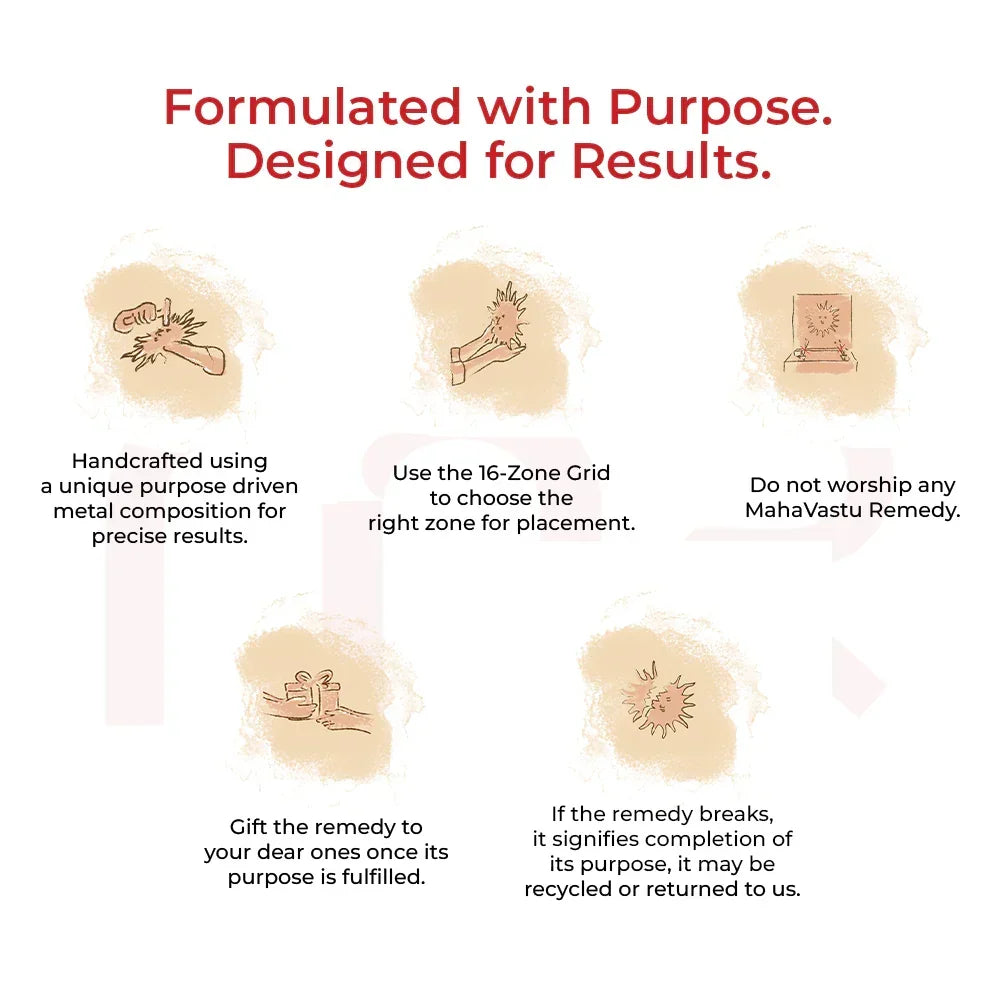 Formulated with Purpose.
Designed for Results.

Handcrafted using a unique purpose driven metal composition for precise results.

Use the 16-Zone Grid to choose the right zone for placement.

Do not worship any MahaVastu Remedy.

Gift the remedy to your dear ones once its purpose is fulfilled.

If the remedy breaks, it signifies completion of its purpose, it may be recycled or returned to us.